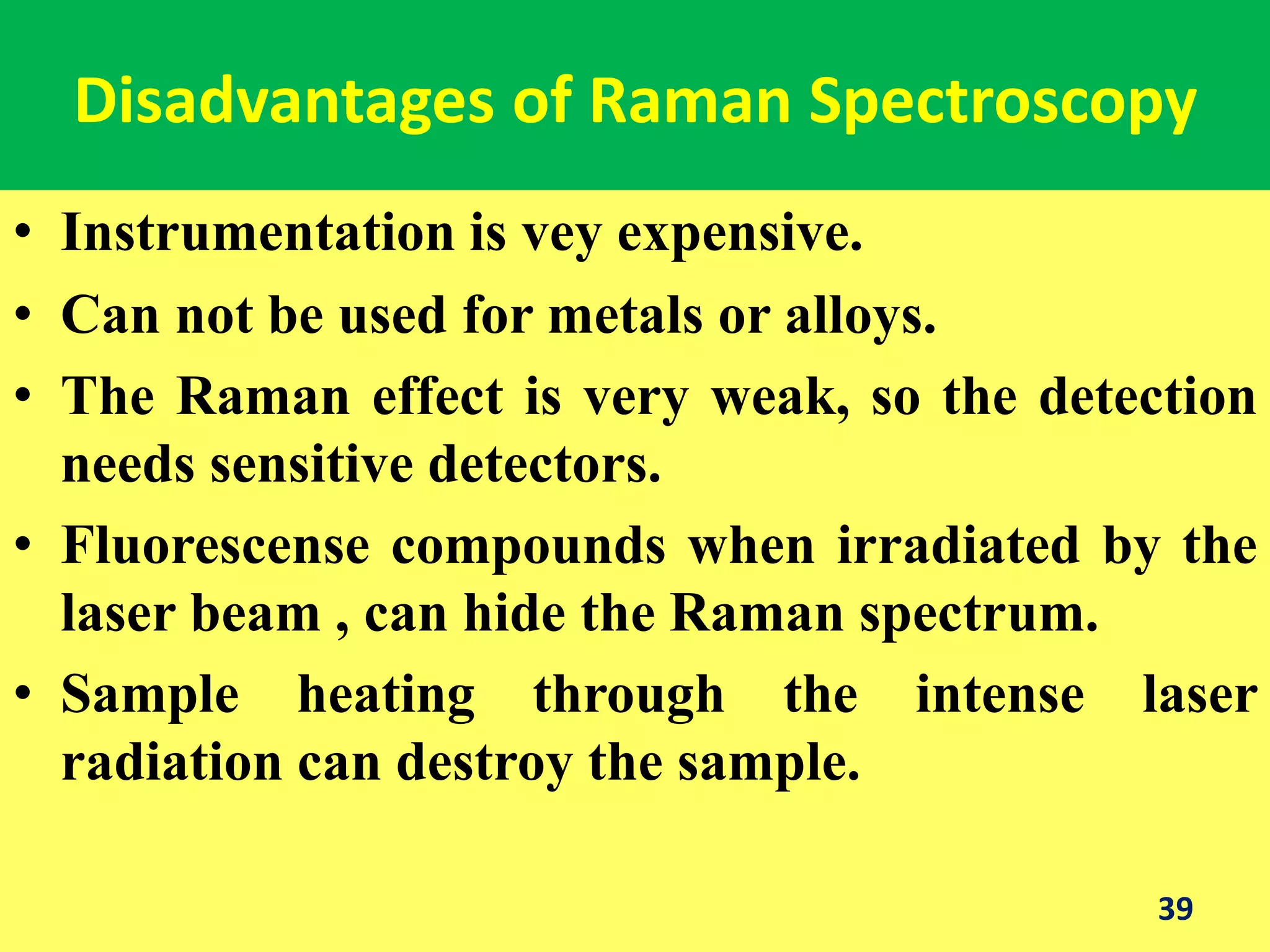 Disadvantages of Raman Spectroscopy

• Instrumentation is vey expensive.

• Can not be used for metals or alloys.

• The Raman effect is very weak, so the detection needs sensitive detectors.

• Fluorescense compounds when irradiated by the laser beam , can hide the Raman spectrum.

• Sample heating through the intense laser radiation can destroy the sample.

39